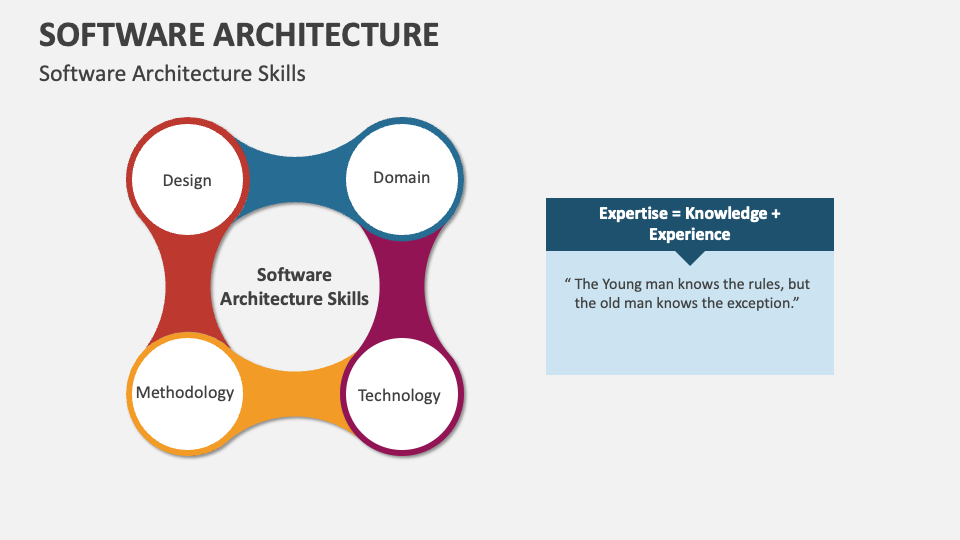 SOFTWARE ARCHITECTURE

Software Architecture Skills

Design

Domain

Software Architecture Skills

Methodology

Technology

Expertise = Knowledge + Experience

“ The Young man knows the rules, but the old man knows the exception.”